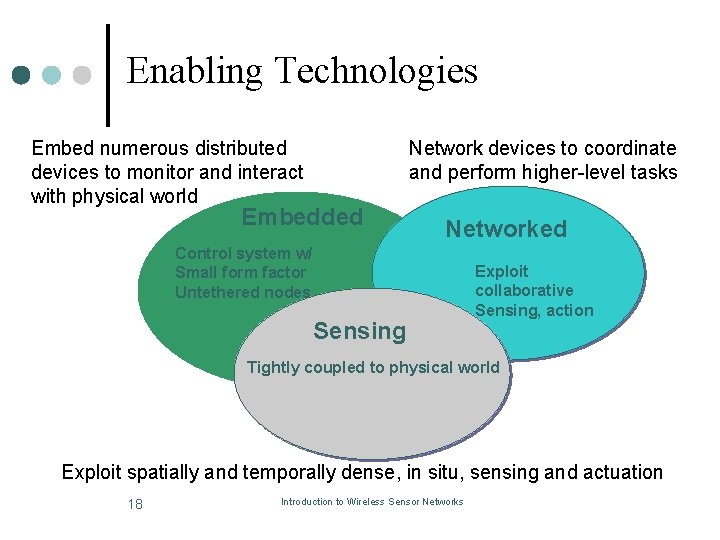 Enabling Technologies

Embed numerous distributed devices to monitor and interact with physical world

Network devices to coordinate and perform higher-level tasks

Embedded

Control system w/
Small form factor
Untethered nodes

Networked

Exploit
collaborative
Sensing, action

Sensing

Tightly coupled to physical world

Exploit spatially and temporally dense, in situ, sensing and actuation

18

Introduction to Wireless Sensor Networks